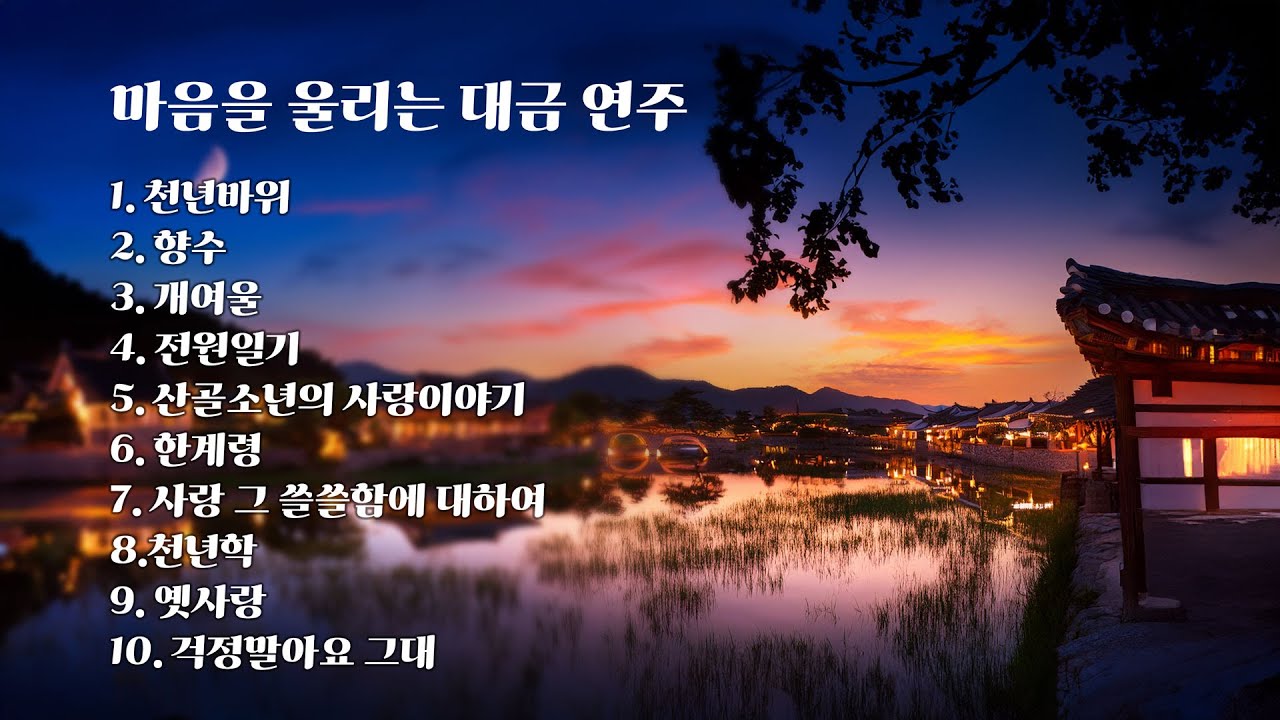 마음을 울리는 대금 연주

1. 천년바위
2. 향수
3. 개여울
4. 전원일기
5. 산골소년의 사랑이야기
6. 한계령
7. 사랑 그 쓸쓸함에 대하여
8.천년학
9. 옛사랑
10. 걱정말아요 그대